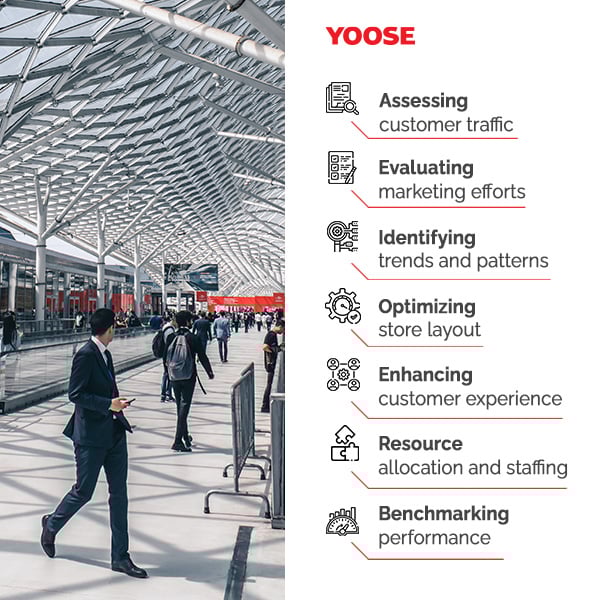 YOOSE

Assessing customer traffic

Evaluating marketing efforts

Identifying trends and patterns

Optimizing store layout

Enhancing customer experience

Resource allocation and staffing

Benchmarking performance